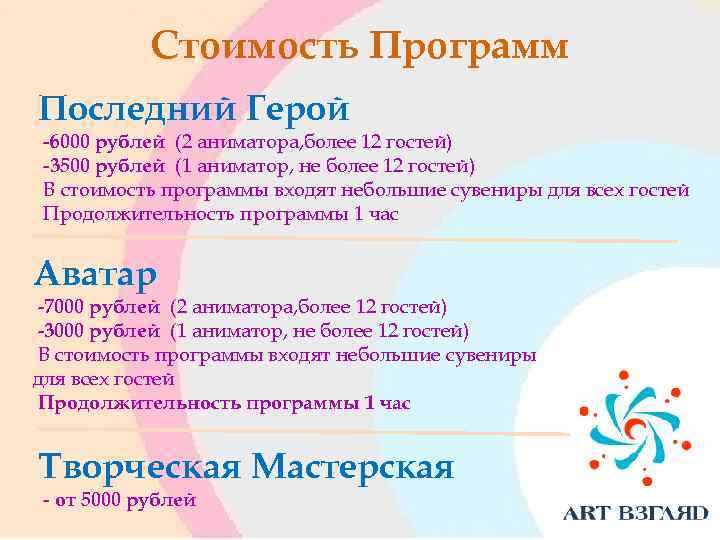 Стоимость Программ

Последний Герой

-6000 рублей (2 аниматора,более 12 гостей)
-3500 рублей (1 аниматор, не более 12 гостей)
В стоимость программы входят небольшие сувениры для всех гостей
Продолжительность программы 1 час

Аватар

-7000 рублей (2 аниматора,более 12 гостей)
-3000 рублей (1 аниматор, не более 12 гостей)
В стоимость программы входят небольшие сувениры для всех гостей
Продолжительность программы 1 час

Творческая Мастерская

- от 5000 рублей

ART ВЗГЛЯD